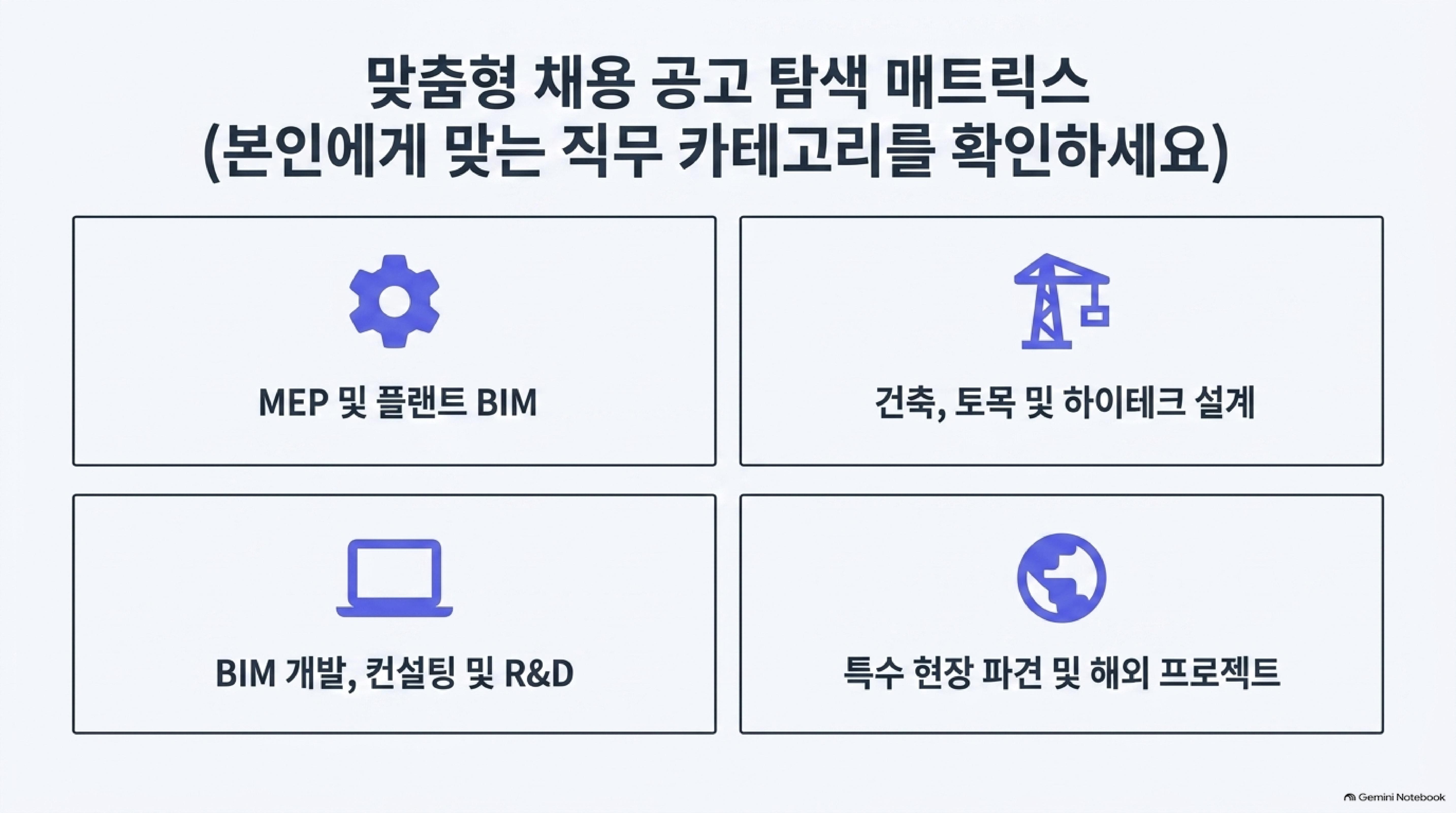 맞춤형 채용 공고 탐색 매트릭스
(본인에게 맞는 직무 카테고리를 확인하세요)

MEP 및 플랜트 BIM

건축, 토목 및 하이테크 설계

BIM 개발, 컨설팅 및 R&D

특수 현장 파견 및 해외 프로젝트

Gemini Notebook